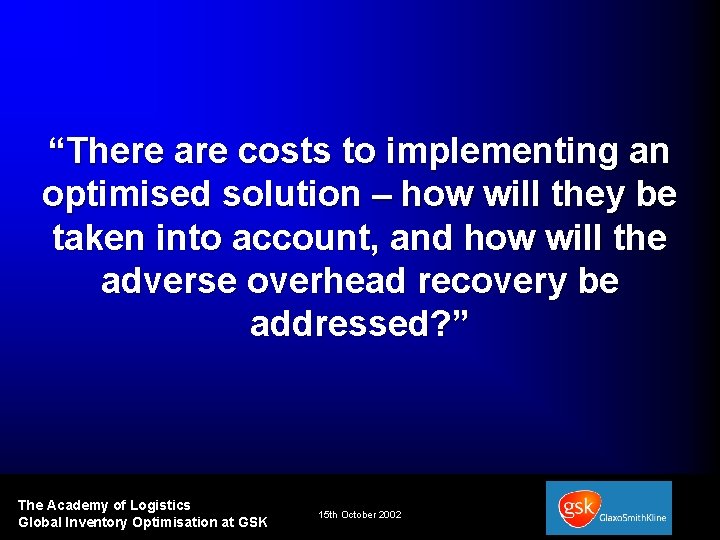 “There are costs to implementing an optimised solution – how will they be taken into account, and how will the adverse overhead recovery be addressed?”

The Academy of Logistics
Global Inventory Optimisation at GSK

15th October 2002

gsk GlaxoSmithKline